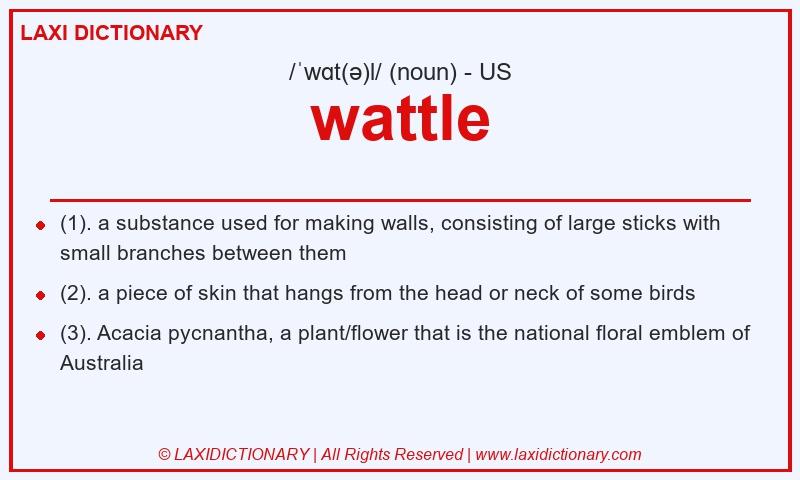 LAXI DICTIONARY

/ˈwɑt(ə)l/ (noun) - US

wattle

- (1). a substance used for making walls, consisting of large sticks with small branches between them
- (2). a piece of skin that hangs from the head or neck of some birds
- (3). Acacia pycnantha, a plant/flower that is the national floral emblem of Australia

© LAXIDICTIONARY | All Rights Reserved | www.laxidictionary.com